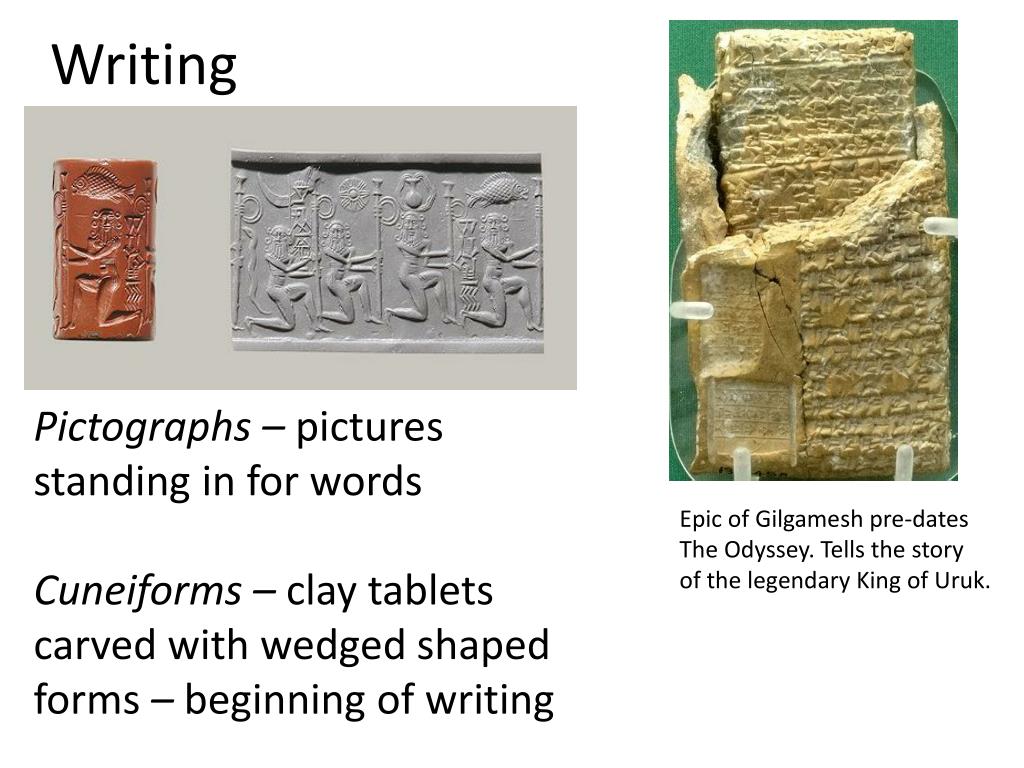 Writing

Pictographs – pictures standing in for words

Cuneiforms – clay tablets carved with wedged shaped forms – beginning of writing

Epic of Gilgamesh pre-dates The Odyssey. Tells the story of the legendary King of Uruk.